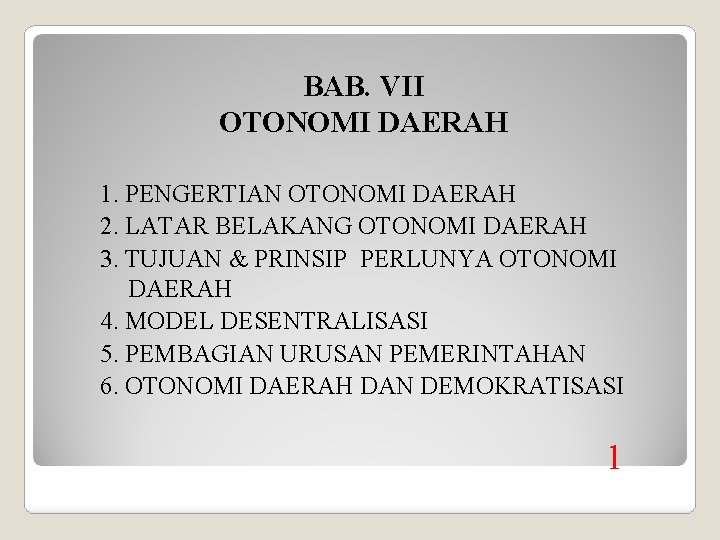 BAB. VII
OTONOMI DAERAH

1. PENGERTIAN OTONOMI DAERAH
2. LATAR BELAKANG OTONOMI DAERAH
3. TUJUAN & PRINSIP PERLUNYA OTONOMI DAERAH
4. MODEL DESENTRALISASI
5. PEMBAGIAN URUSAN PEMERINTAHAN
6. OTONOMI DAERAH DAN DEMOKRATISASI

1